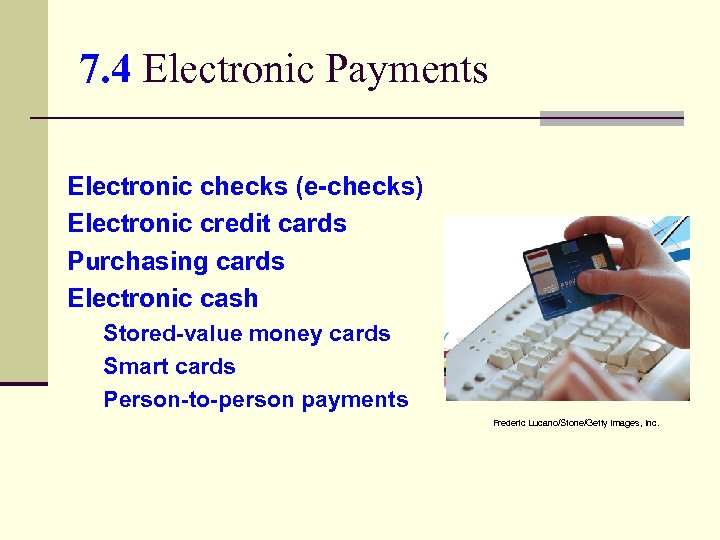 7.4 Electronic Payments

Electronic checks (e-checks)
Electronic credit cards
Purchasing cards
Electronic cash
Stored-value money cards
Smart cards
Person-to-person payments

Frederic Lucano/Stone/Getty Images, Inc.